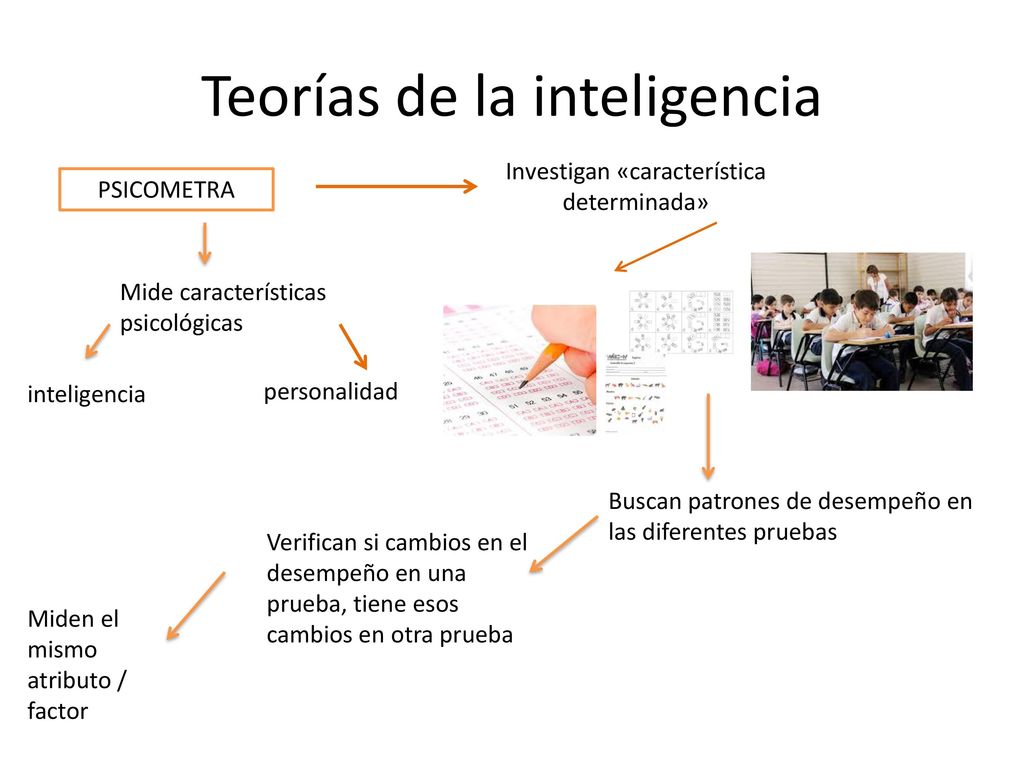 Teorías de la inteligencia

PSICOMETRA

Investigan «característica determinada»

Mide características psicológicas

inteligencia

personalidad

Buscan patrones de desempeño en las diferentes pruebas

Verifican si cambios en el desempeño en una prueba, tiene esos cambios en otra prueba

Miden el mismo atributo / factor